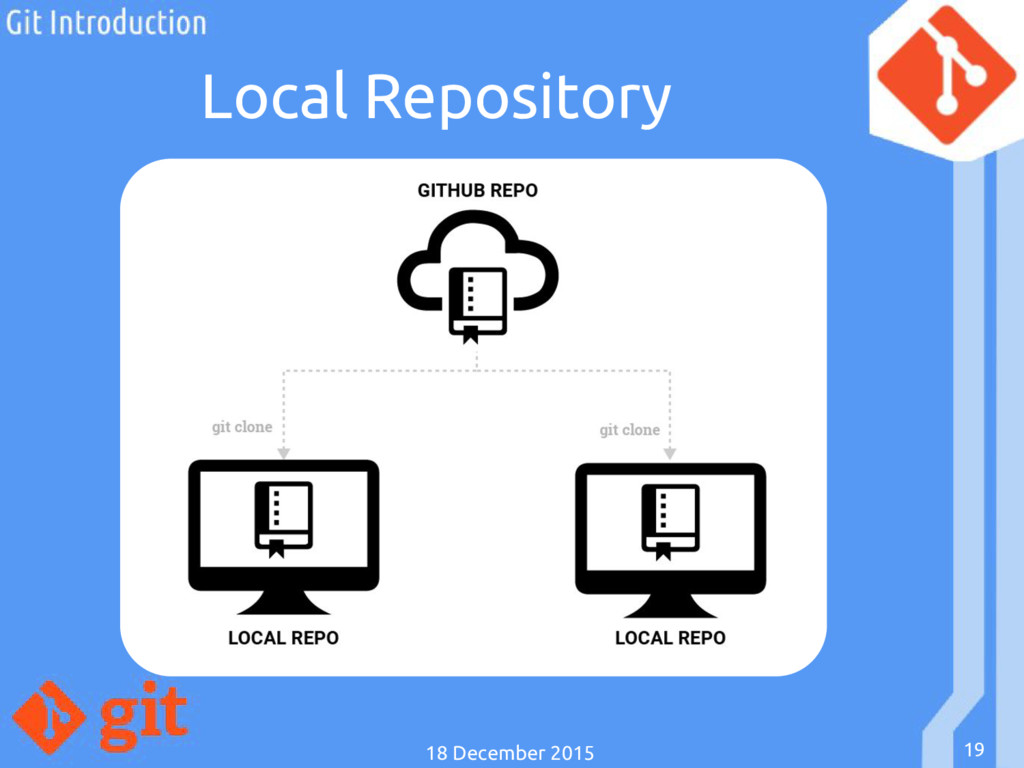 Git Introduction

Local Repository

GITHUB REPO

git clone

git clone

LOCAL REPO

LOCAL REPO

git

18 December 2015

19